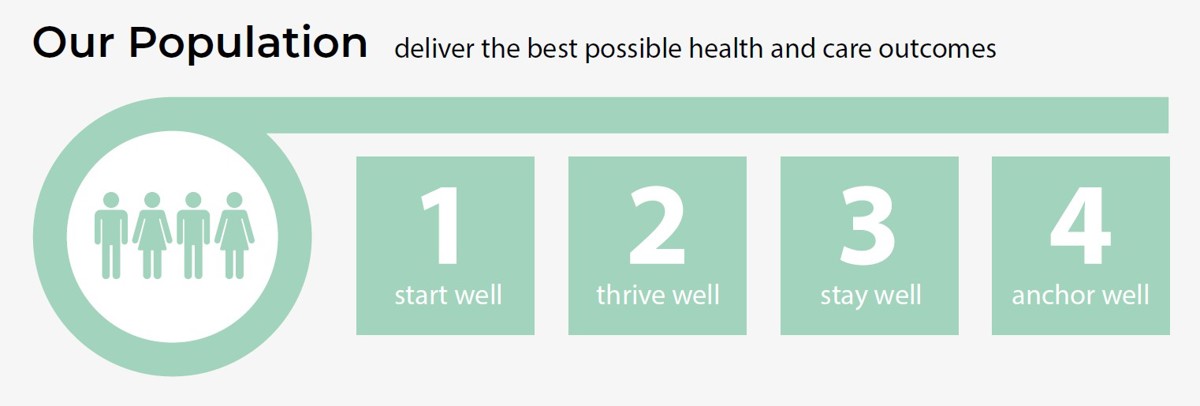 Our Population deliver the best possible health and care outcomes

1
start well

2
thrive well

3
stay well

4
anchor well